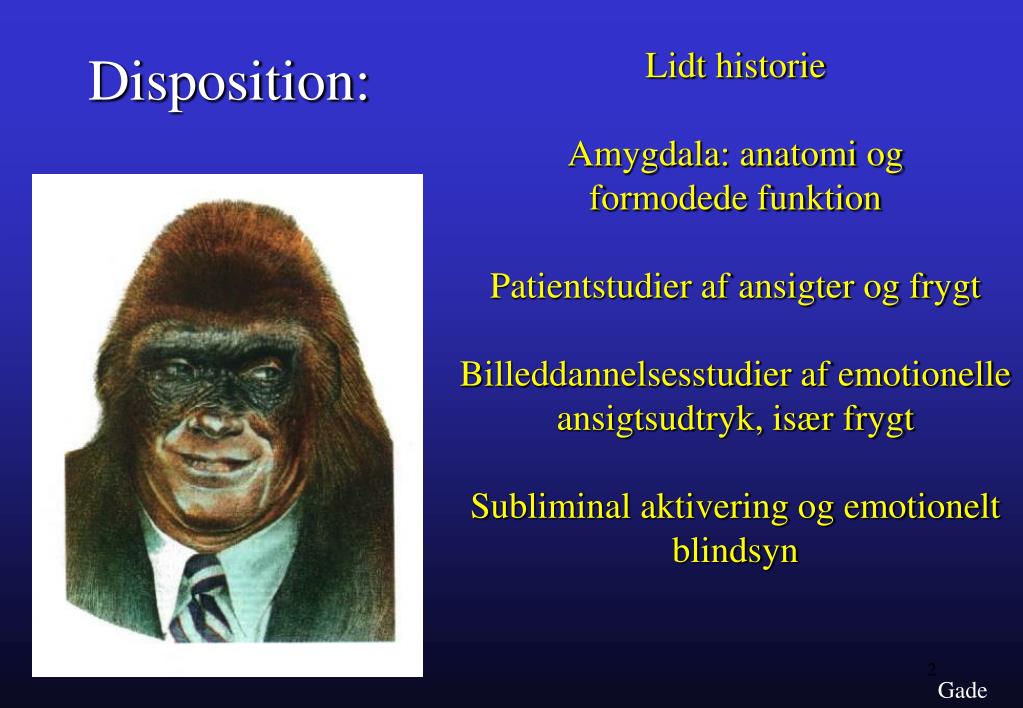 Disposition:

Lidt historie

Amygdala: anatomi og formodede funktion

Patientstudier af ansigter og frygt

Billeddannelsesstudier af emotionelle ansigtsudtryk, især frygt

Subliminal aktivering og emotionelt blindsyn

2

Gade